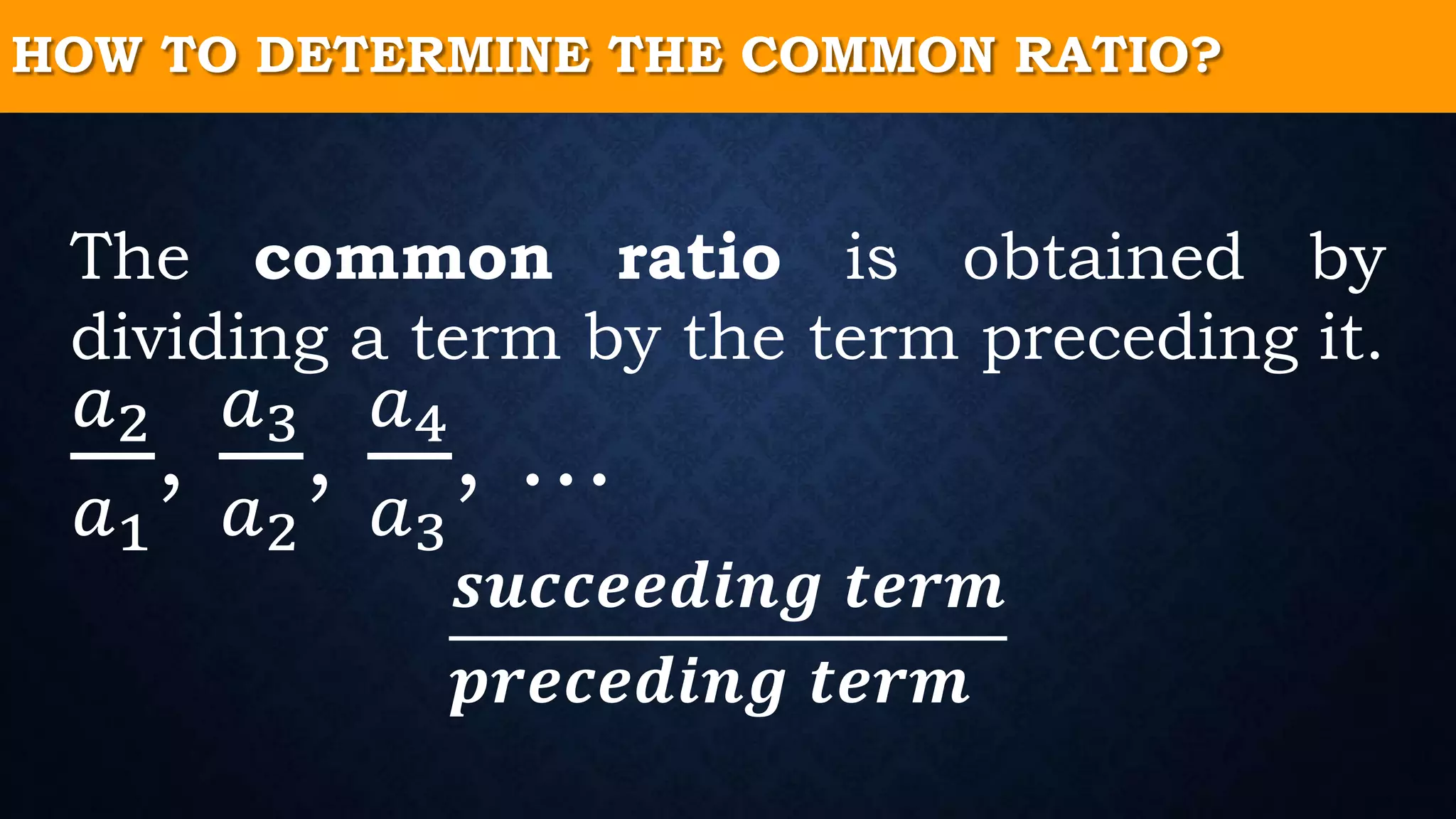 HOW TO DETERMINE THE COMMON RATIO?

The common ratio is obtained by dividing a term by the term preceding it.

$\frac{a_2}{a_1}, \frac{a_3}{a_2}, \frac{a_4}{a_3}, \cdots$

$\frac{succeeding\ term}{preceding\ term}$